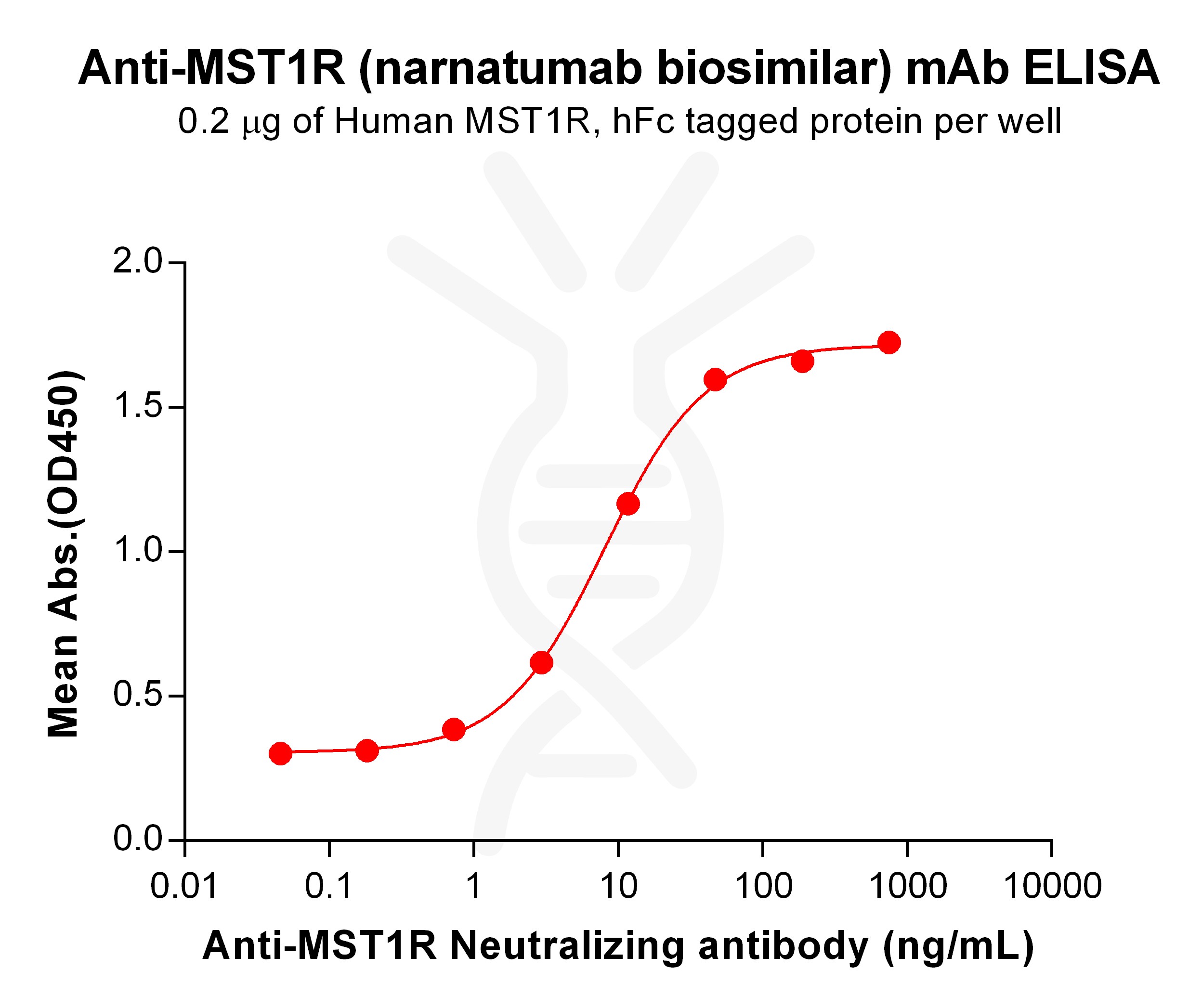 Anti-MST1R (narnatumab biosimilar) mAb ELISA
0.2 μg of Human MST1R, hFc tagged protein per well

Mean Abs.(OD450)

2.0
1.5
1.0
0.5
0.0

0.01
0.1
1
10
100
1000
10000

Anti-MST1R Neutralizing antibody (ng/mL)